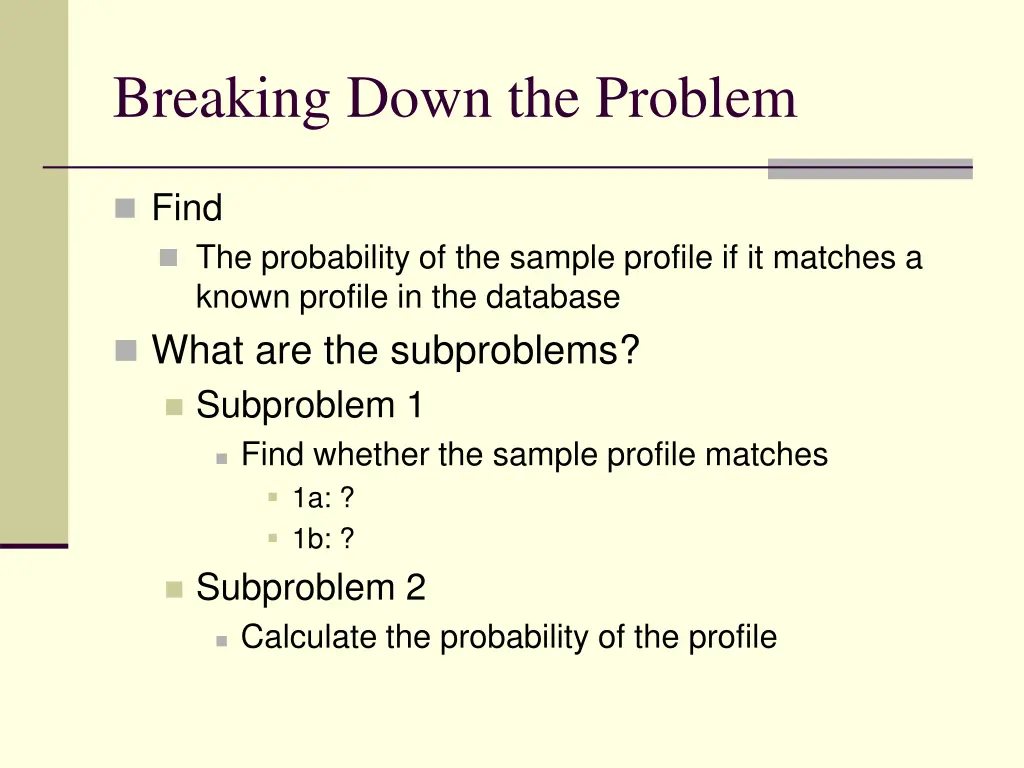 Breaking Down the Problem

Find

The probability of the sample profile if it matches a known profile in the database

What are the subproblems?

Subproblem 1

Find whether the sample profile matches

1a: ?

1b: ?

Subproblem 2

Calculate the probability of the profile